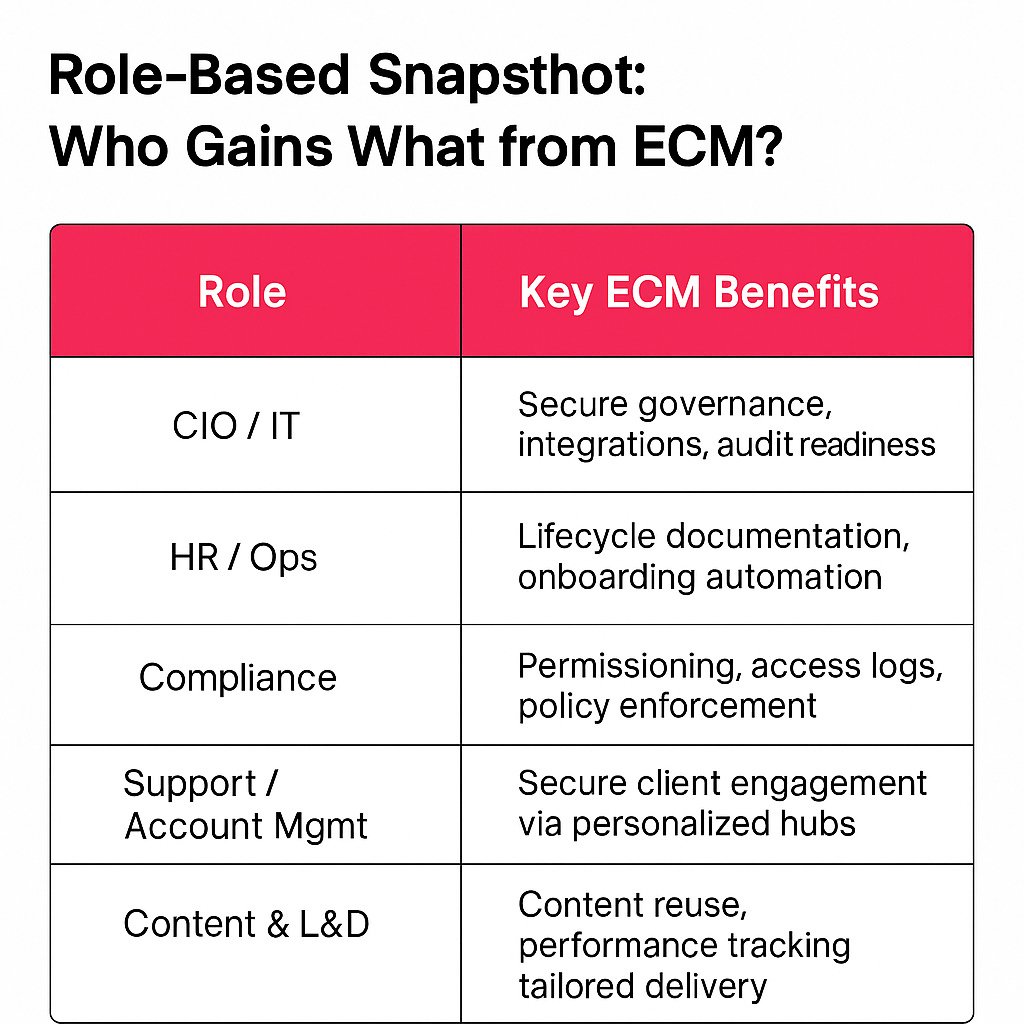 Role-Based Snapsthot:
Who Gains What from ECM?

| Role | Key ECM Benefits |
|---|---|
| CIO / IT | Secure governance, integrations, audit readiness |
| HR / Ops | Lifecycle documentation, onboarding automation |
| Compliance | Permissioning, access logs, policy enforcement |
| Support / Account Mgmt | Secure client engagement via personalized hubs |
| Content & L&D | Content reuse, performance tracking tailored delivery |